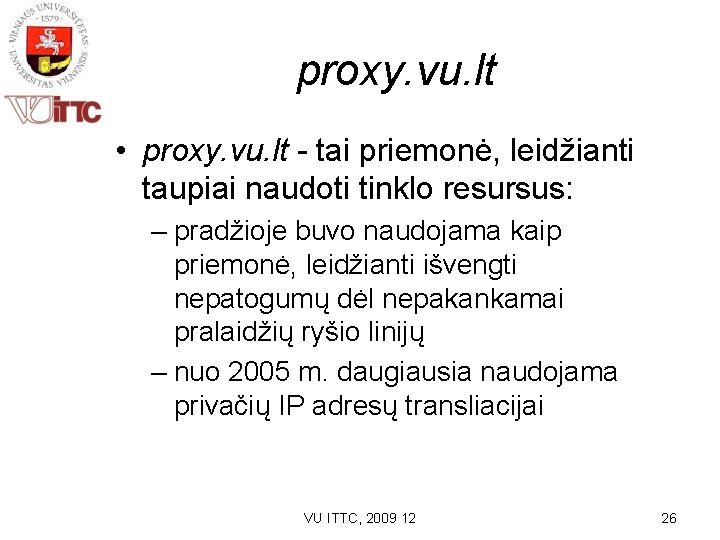 VILNIAUS UNIVERSITETAS · 1579 · UNIVERSITAS VILNENSIS

VU ITTC

proxy.vu.lt

• proxy.vu.lt - tai priemonė, leidžianti taupiai naudoti tinklo resursus:

– pradžioje buvo naudojama kaip priemonė, leidžianti išvengti nepatogumų dėl nepakankamai pralaidžių ryšio linijų

– nuo 2005 m. daugiausia naudojama privačių IP adresų transliacijai

VU ITTC, 2009 12

26